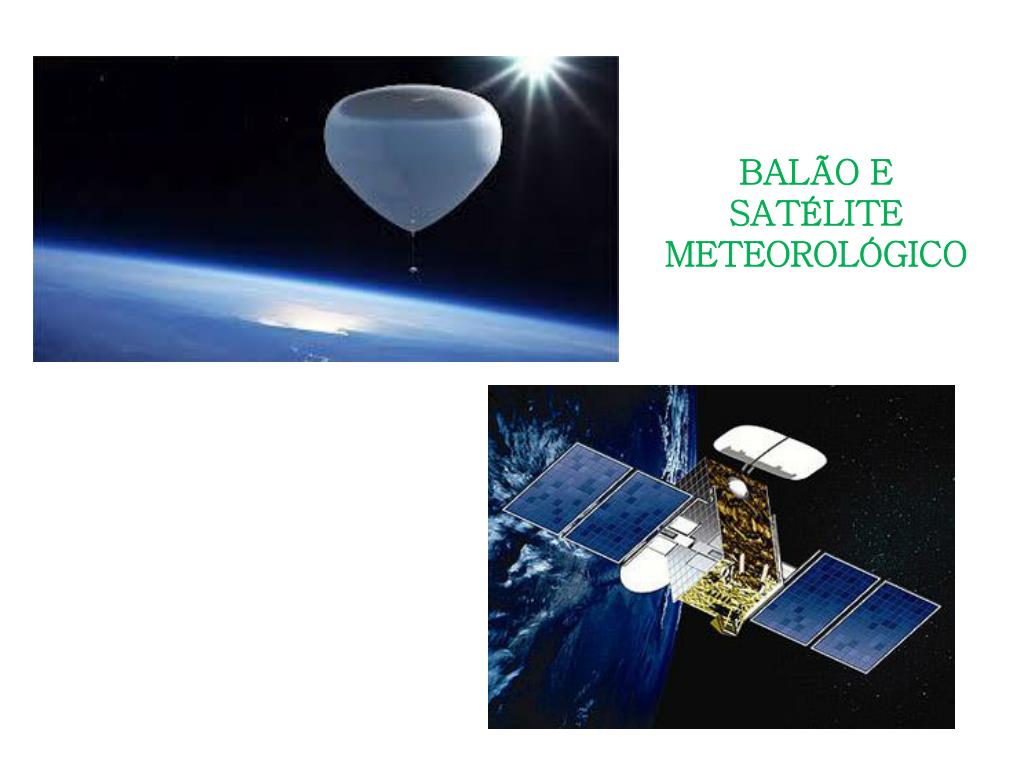 BALÃO E
SATÉLITE
METEOROLÓGICO